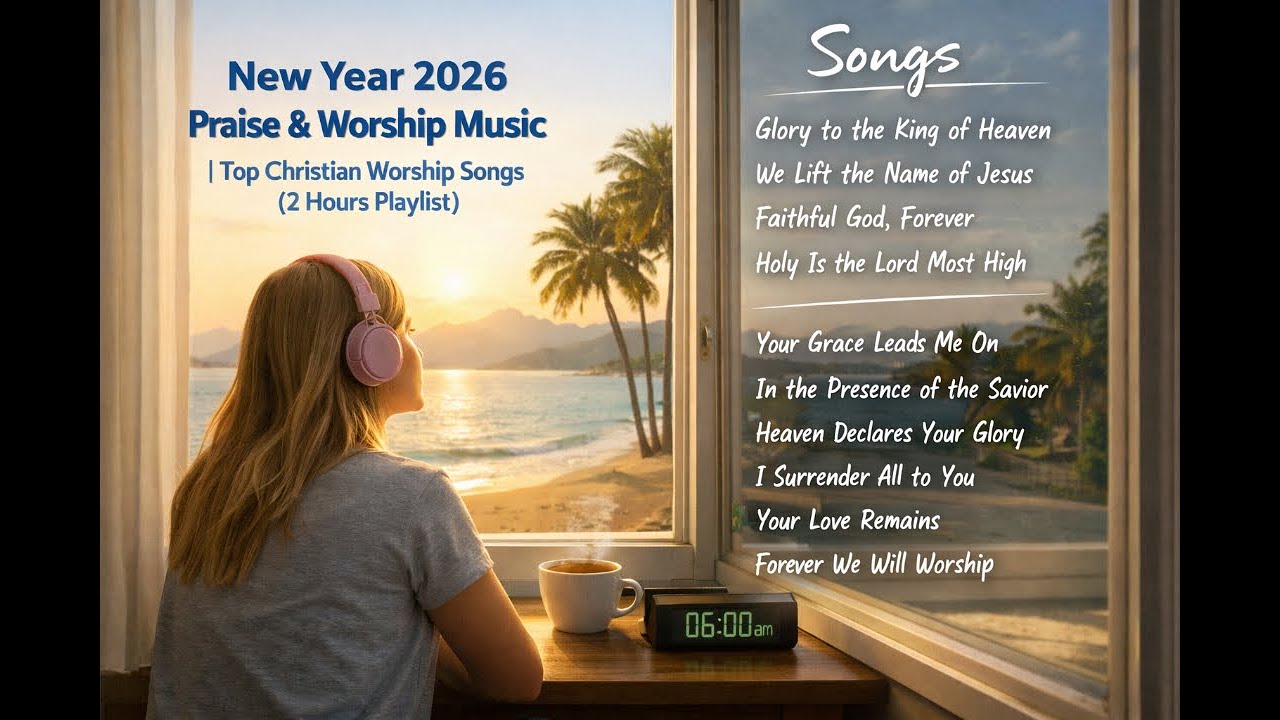 New Year 2026
Praise & Worship Music
| Top Christian Worship Songs
(2 Hours Playlist)

Songs

Glory to the King of Heaven
We Lift the Name of Jesus
Faithful God, Forever
Holy Is the Lord Most High

Your Grace Leads Me On
In the Presence of the Savior
Heaven Declares Your Glory
I Surrender All to You
Your Love Remains
Forever We Will Worship

06:00am